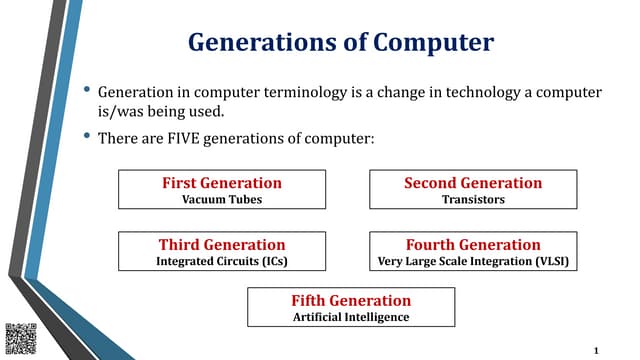 Generations of Computer

• Generation in computer terminology is a change in technology a computer is/was being used.

• There are FIVE generations of computer:

First Generation
Vacuum Tubes

Second Generation
Transistors

Third Generation
Integrated Circuits (ICs)

Fourth Generation
Very Large Scale Integration (VLSI)

Fifth Generation
Artificial Intelligence

1